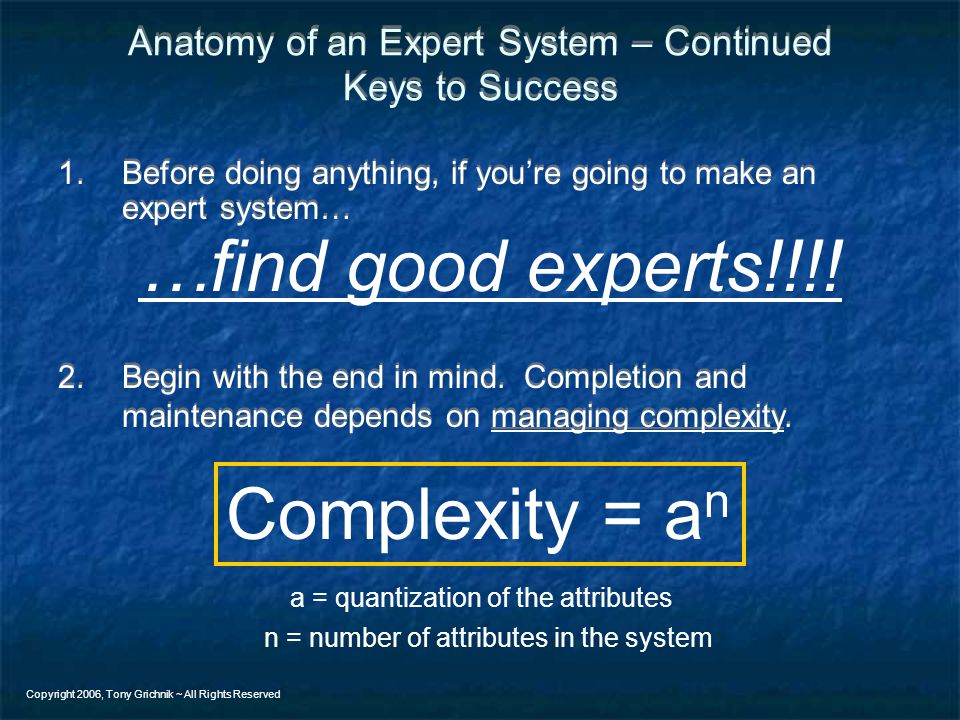 Anatomy of an Expert System – Continued
Keys to Success

1. Before doing anything, if you're going to make an expert system…

…find good experts!!!!

2. Begin with the end in mind. Completion and maintenance depends on managing complexity.

Complexity = $a^n$

a = quantization of the attributes
n = number of attributes in the system

Copyright 2006, Tony Grichnik ~ All Rights Reserved